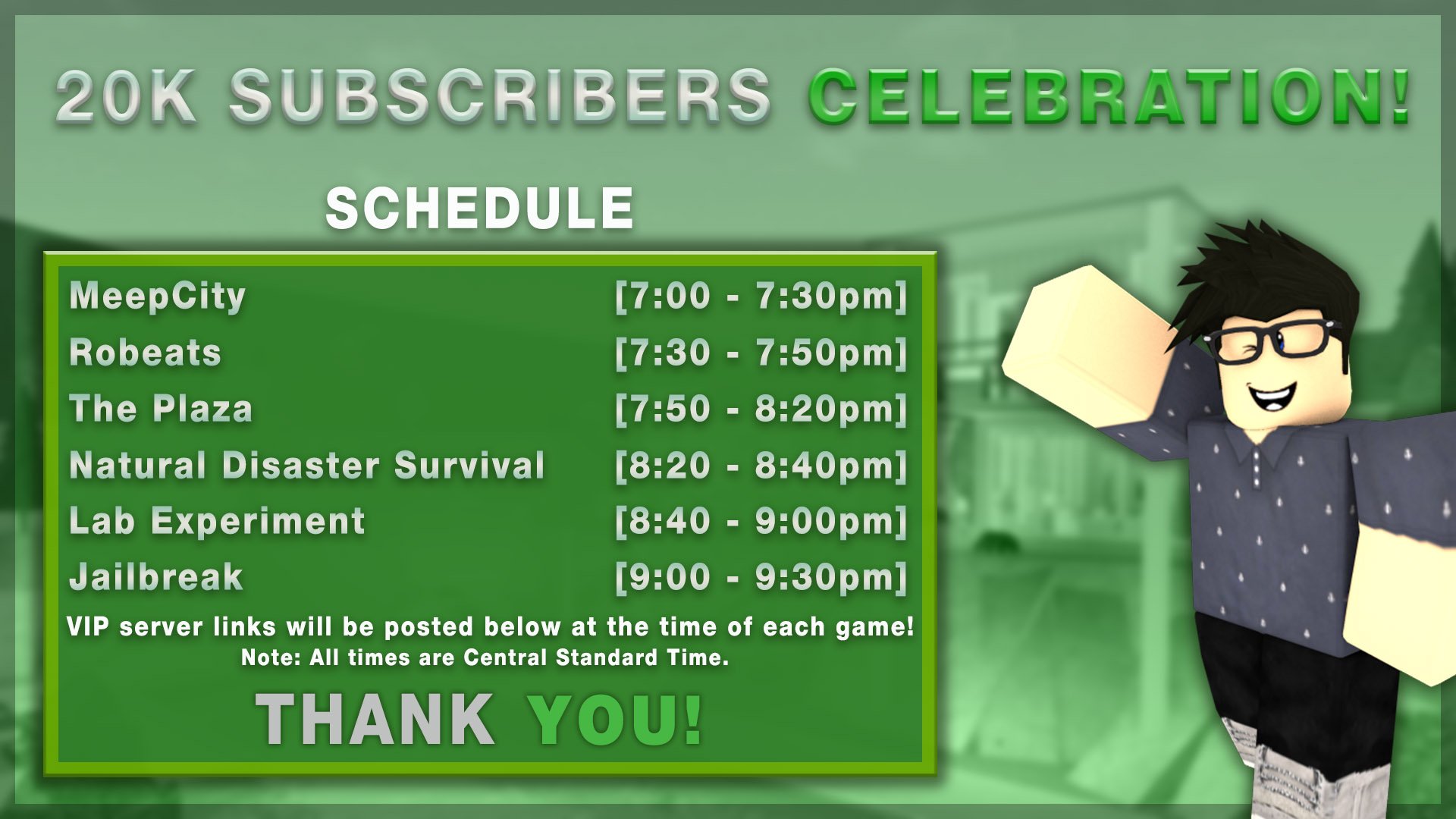 20K SUBSCRIBERS CELEBRATION!

SCHEDULE

| | |
|---|---|
| MeepCity | [7:00 - 7:30pm] |
| Robeats | [7:30 - 7:50pm] |
| The Plaza | [7:50 - 8:20pm] |
| Natural Disaster Survival | [8:20 - 8:40pm] |
| Lab Experiment | [8:40 - 9:00pm] |
| Jailbreak | [9:00 - 9:30pm] |

VIP server links will be posted below at the time of each game!
Note: All times are Central Standard Time.

THANK YOU!